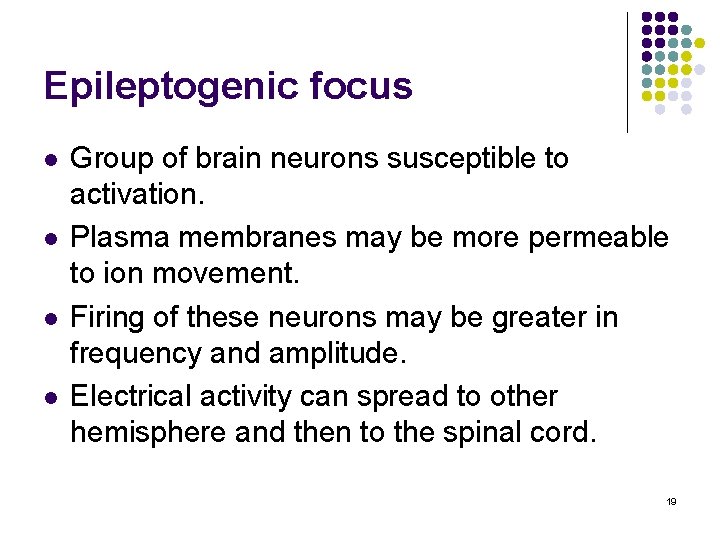 Epileptogenic focus

- Group of brain neurons susceptible to activation.
- Plasma membranes may be more permeable to ion movement.
- Firing of these neurons may be greater in frequency and amplitude.
- Electrical activity can spread to other hemisphere and then to the spinal cord.

19